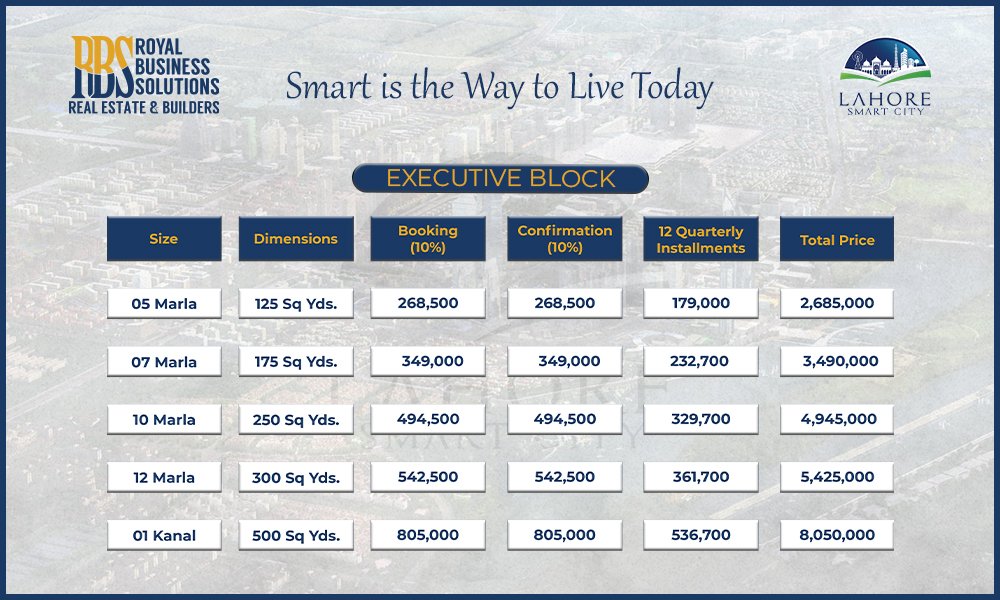 RBS ROYAL BUSINESS SOLUTIONS
REAL ESTATE & BUILDERS

Smart is the Way to Live Today

LAHORE
SMART CITY

EXECUTIVE BLOCK

| Size | Dimensions | Booking (10%) | Confirmation (10%) | 12 Quarterly Installments | Total Price |
|---|---|---|---|---|---|
| 05 Marla | 125 Sq Yds. | 268,500 | 268,500 | 179,000 | 2,685,000 |
| 07 Marla | 175 Sq Yds. | 349,000 | 349,000 | 232,700 | 3,490,000 |
| 10 Marla | 250 Sq Yds. | 494,500 | 494,500 | 329,700 | 4,945,000 |
| 12 Marla | 300 Sq Yds. | 542,500 | 542,500 | 361,700 | 5,425,000 |
| 01 Kanal | 500 Sq Yds. | 805,000 | 805,000 | 536,700 | 8,050,000 |

LAHORE
SMART CITY